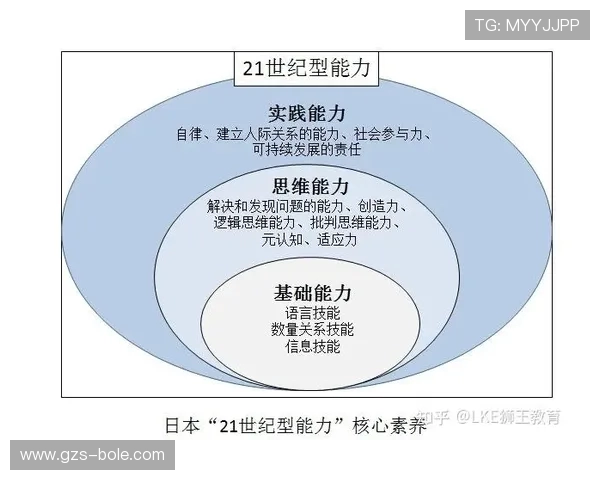 TG: MYYJJPP

21世纪型能力

实践能力
自律、建立人际关系的能力、社会参与力、可持续发展的责任

思维能力
解决和发现问题的能力、创造力、逻辑思维能力、批判思维能力、元认知、适应力

基础能力
语言技能
数量关系技能
信息技能

知乎 @LKE狮王教育

日本“21世纪型能力”核心素养

www.gzs-bole.com